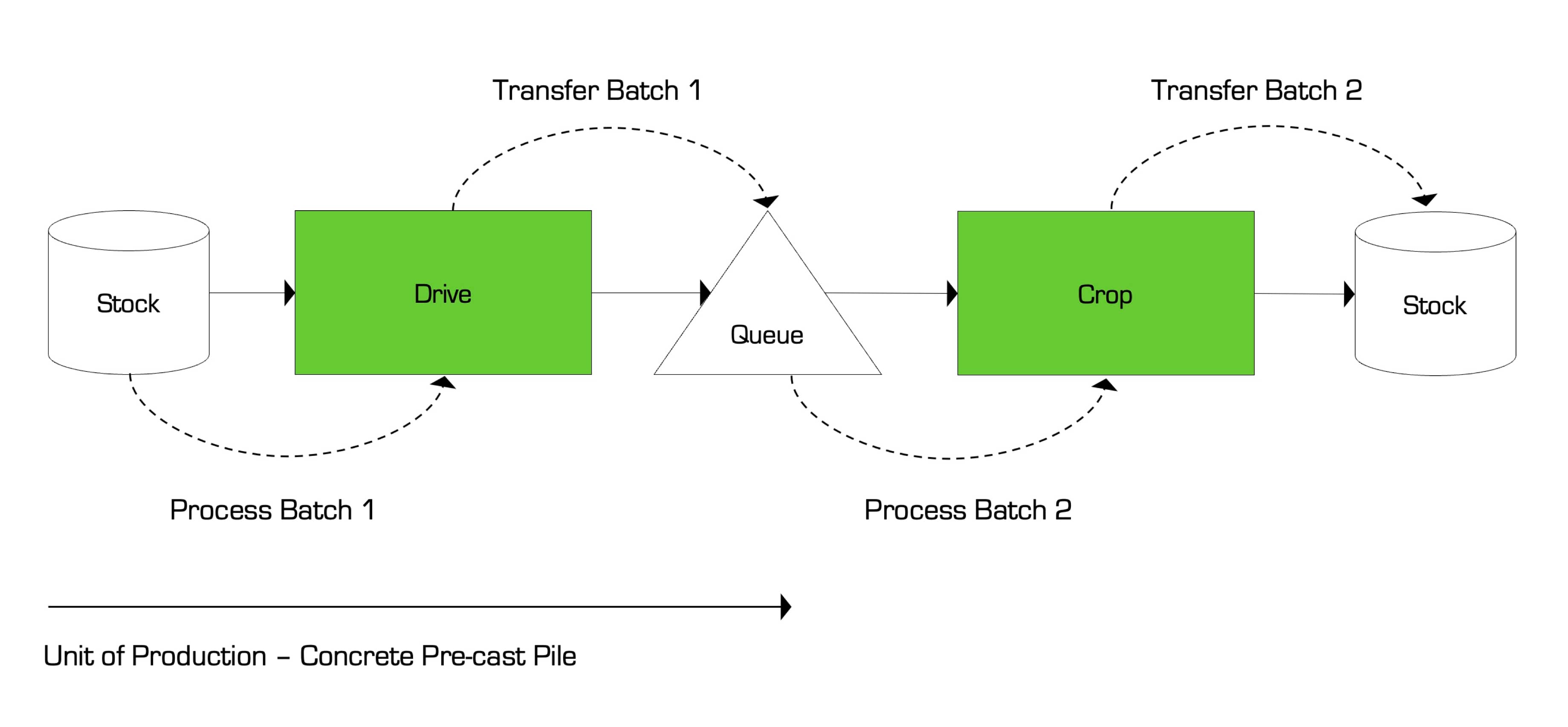 Transfer Batch 1

Transfer Batch 2

Stock

Drive

Queue

Crop

Stock

Process Batch 1

Process Batch 2

Unit of Production – Concrete Pre-cast Pile